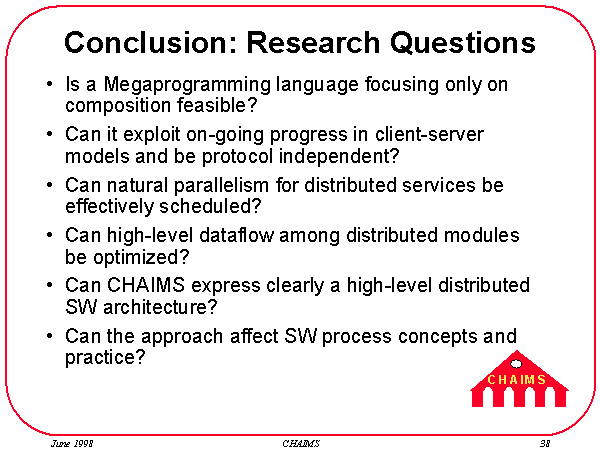 Conclusion: Research Questions

• Is a Megaprogramming language focusing only on composition feasible?

• Can it exploit on-going progress in client-server models and be protocol independent?

• Can natural parallelism for distributed services be effectively scheduled?

• Can high-level dataflow among distributed modules be optimized?

• Can CHAIMS express clearly a high-level distributed SW architecture?

• Can the approach affect SW process concepts and practice?

CHAIMS

June 1998

CHAIMS

38